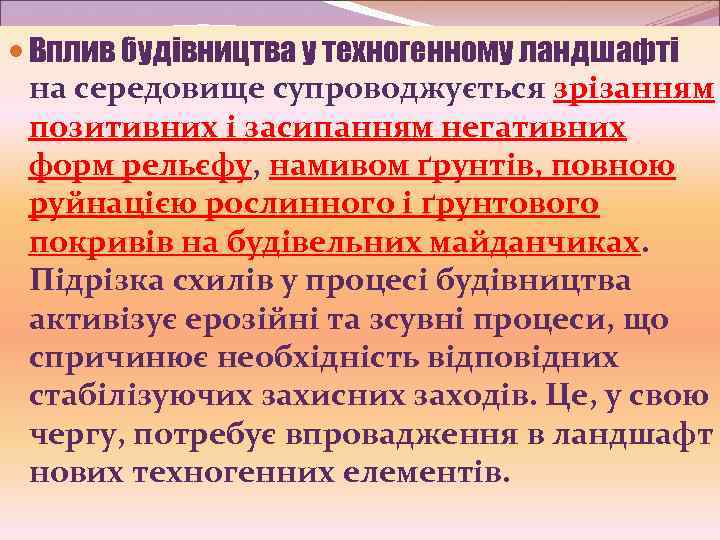 Вплив будівництва у техногенному ландшафті на середовище супроводжується зрізанням позитивних і засипанням негативних форм рельєфу, намивом ґрунтів, повною руйнацією рослинного і ґрунтового покривів на будівельних майданчиках. Підрізка схилів у процесі будівництва активізує ерозійні та зсувні процеси, що спричинює необхідність відповідних стабілізуючих захисних заходів. Це, у свою чергу, потребує впровадження в ландшафт нових техногенних елементів.